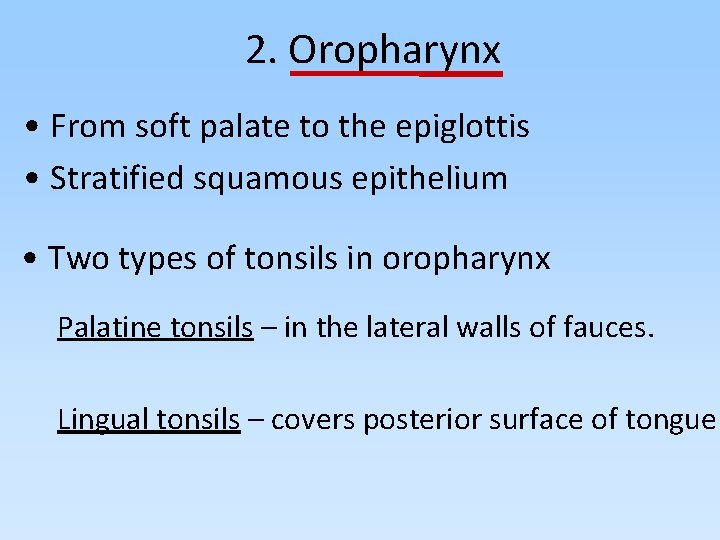 2. Oropharynx

• From soft palate to the epiglottis
• Stratified squamous epithelium

• Two types of tonsils in oropharynx

Palatine tonsils – in the lateral walls of fauces.

Lingual tonsils – covers posterior surface of tongue